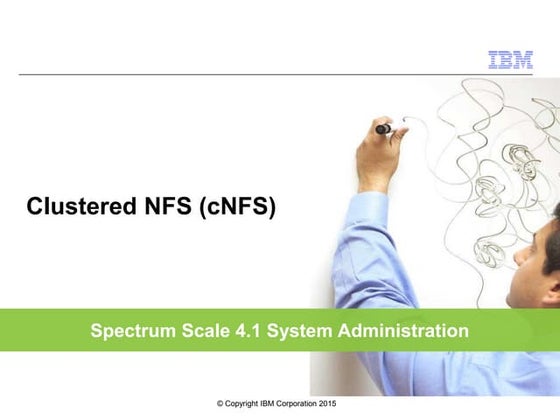 IBM

Clustered NFS (cNFS)

Spectrum Scale 4.1 System Administration

© Copyright IBM Corporation 2015